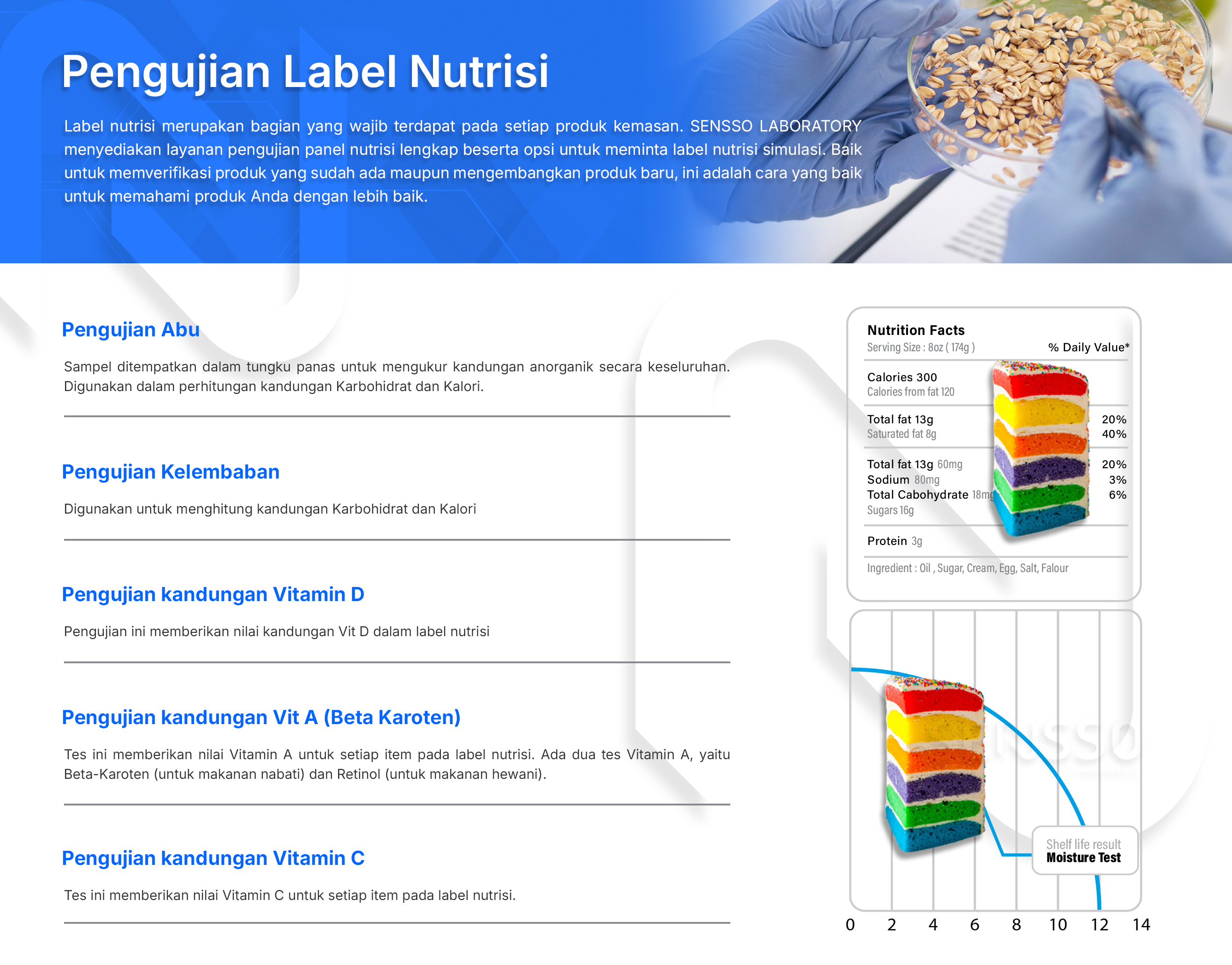 Pengujian Label Nutrisi

Label nutrisi merupakan bagian yang wajib terdapat pada setiap produk kemasan. SENSSO LABORATORY menyediakan layanan pengujian panel nutrisi lengkap beserta opsi untuk meminta label nutrisi simulasi. Baik untuk memverifikasi produk yang sudah ada maupun mengembangkan produk baru, ini adalah cara yang baik untuk memahami produk Anda dengan lebih baik.

Pengujian Abu

Sampel ditempatkan dalam tungku panas untuk mengukur kandungan anorganik secara keseluruhan. Digunakan dalam perhitungan kandungan Karbohidrat dan Kalori.

Pengujian Kelembaban

Digunakan untuk menghitung kandungan Karbohidrat dan Kalori

Pengujian kandungan Vitamin D

Pengujian ini memberikan nilai kandungan Vit D dalam label nutrisi

Pengujian kandungan Vit A (Beta Karoten)

Tes ini memberikan nilai Vitamin A untuk setiap item pada label nutrisi. Ada dua tes Vitamin A, yaitu Beta-Karoten (untuk makanan nabati) dan Retinol (untuk makanan hewani).

Pengujian kandungan Vitamin C

Tes ini memberikan nilai Vitamin C untuk setiap item pada label nutrisi.

Nutrition Facts
Serving Size : 8oz ( 174g ) % Daily Value*

Calories 300
Calories from fat 120

Total fat 13g 20%
Saturated fat 8g 40%

Total fat 13g 60mg 20%
Sodium 80mg 3%
Total Cabohydrate 18mg 6%
Sugars 16g

Protein 3g

Ingredient : Oil , Sugar, Cream, Egg, Salt, Falour

Shelf life result
Moisture Test

0 2 4 6 8 10 12 14